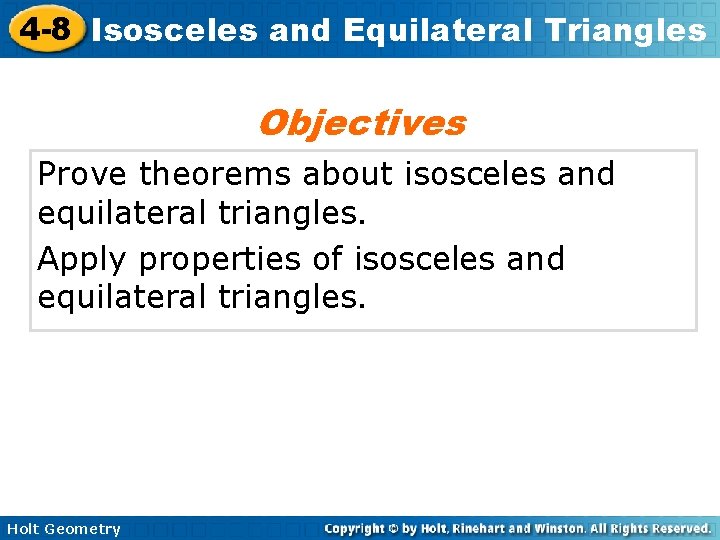 4-8 Isosceles and Equilateral Triangles

Objectives

Prove theorems about isosceles and equilateral triangles.

Apply properties of isosceles and equilateral triangles.

Holt Geometry

Copyright © by Holt, Rinehart and Winston. All Rights Reserved.